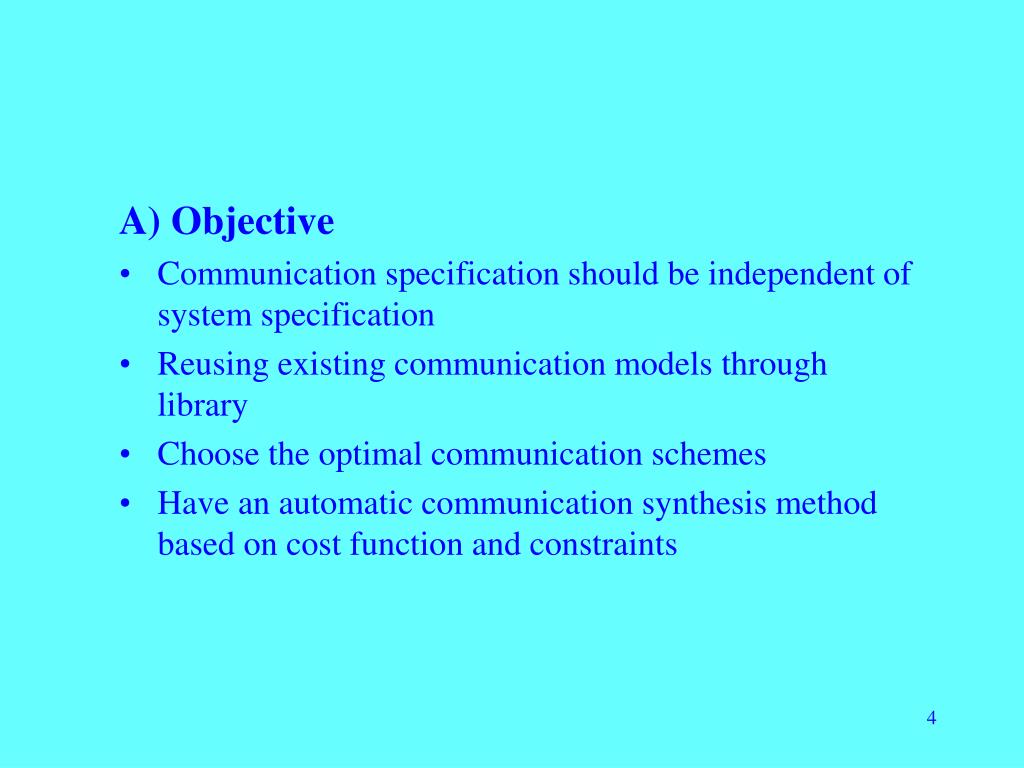 A) Objective

• Communication specification should be independent of system specification
• Reusing existing communication models through library
• Choose the optimal communication schemes
• Have an automatic communication synthesis method based on cost function and constraints

4